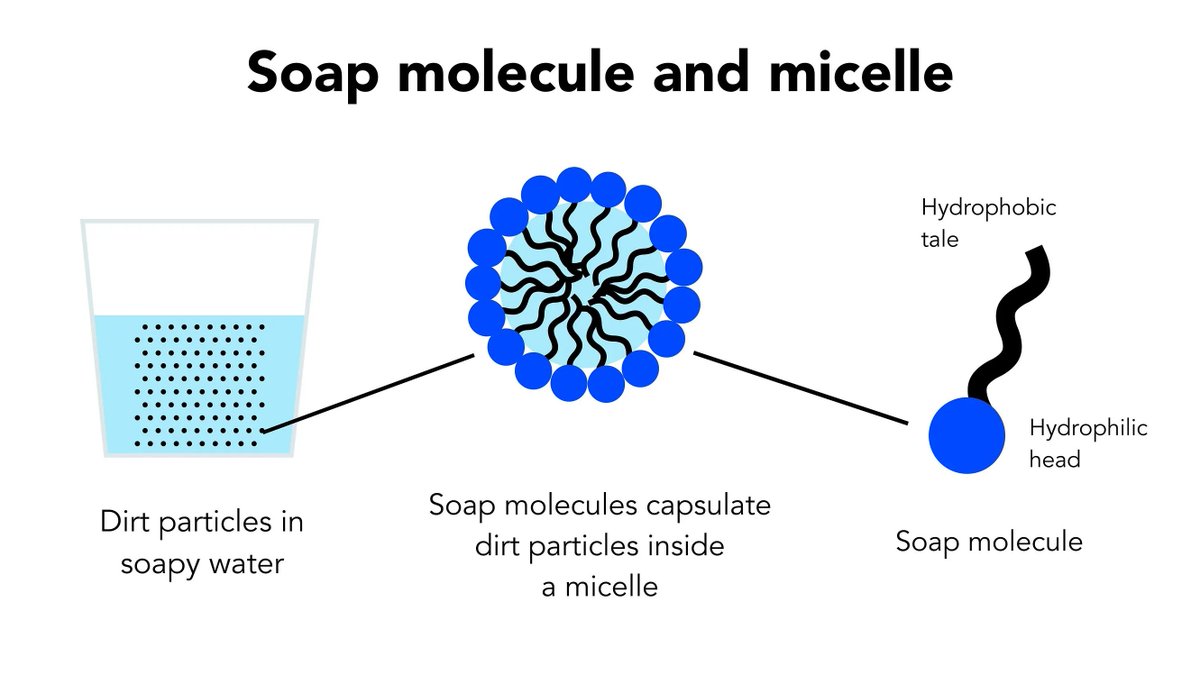 Soap molecule and micelle

Hydrophobic tale

Hydrophilic head

Dirt particles in soapy water

Soap molecules capsulate dirt particles inside a micelle

Soap molecule